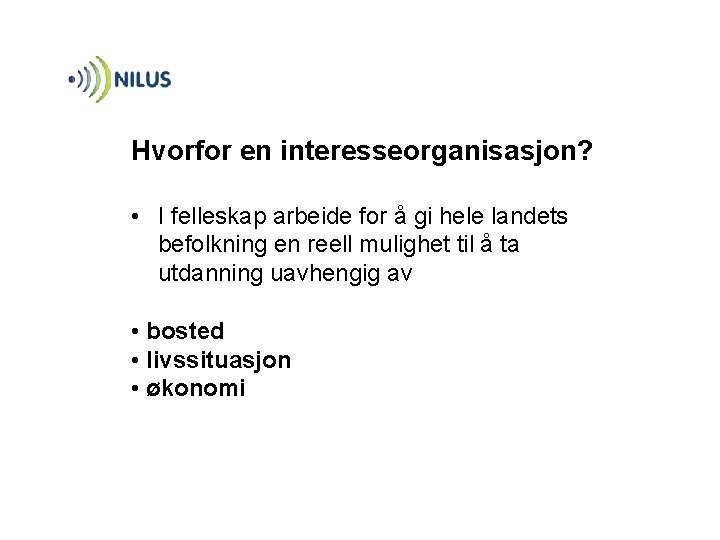 NILUS

Hvorfor en interesseorganisasjon?

• I felleskap arbeide for å gi hele landets befolkning en reell mulighet til å ta utdanning uavhengig av

• bosted
• livssituasjon
• økonomi